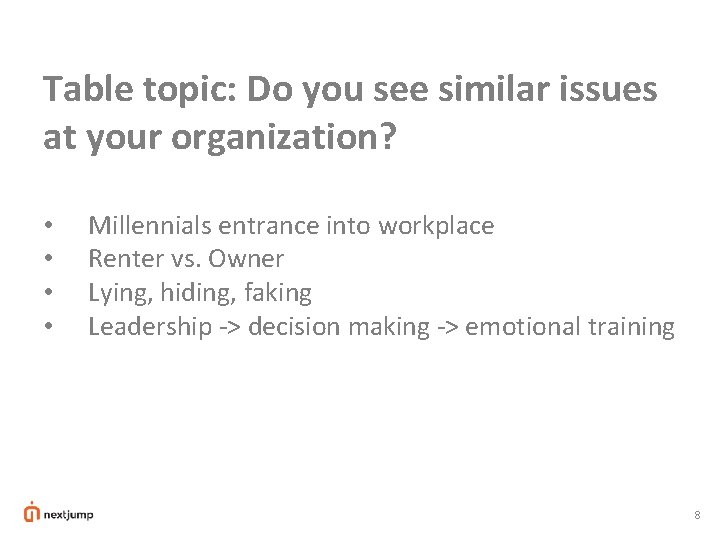 Table topic: Do you see similar issues at your organization?

• Millennials entrance into workplace
• Renter vs. Owner
• Lying, hiding, faking
• Leadership -> decision making -> emotional training

nextjump

8